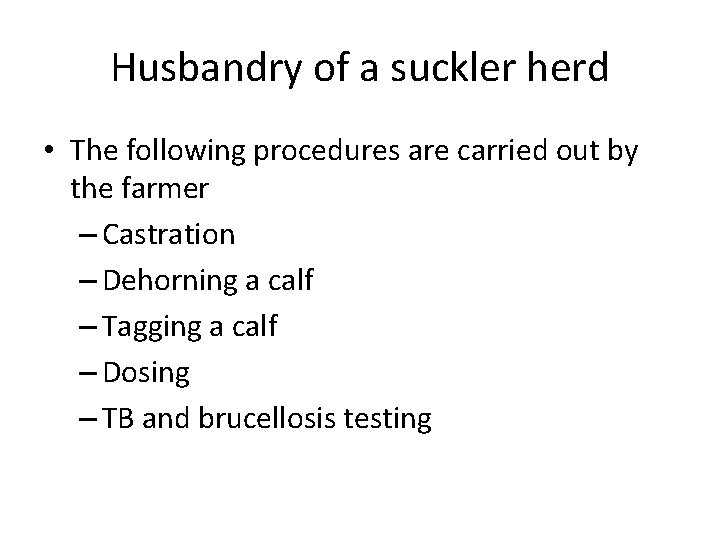 Husbandry of a suckler herd

• The following procedures are carried out by the farmer
– Castration
– Dehorning a calf
– Tagging a calf
– Dosing
– TB and brucellosis testing